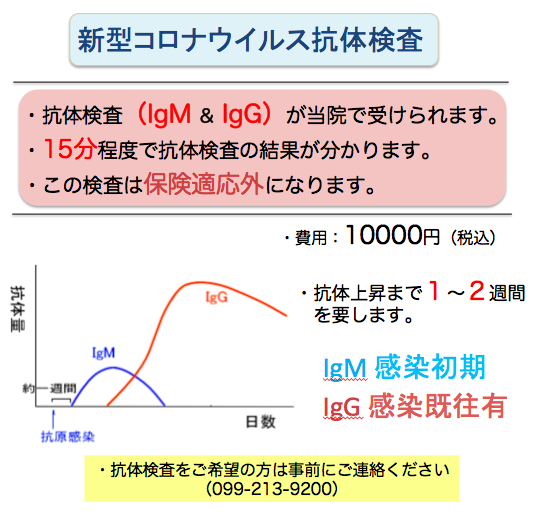 新型コロナウイルス抗体検査

・抗体検査（IgM & IgG）が当院で受けられます。
・15分程度で抗体検査の結果が分かります。
・この検査は保険適応外になります。

・費用：10000円（税込）

抗体量

IgG

IgM

約一週間

抗原感染

日数

・抗体上昇まで1～2週間を要します。

IgM 感染初期
IgG 感染既往有

・抗体検査をご希望の方は事前にご連絡ください
(099-213-9200)